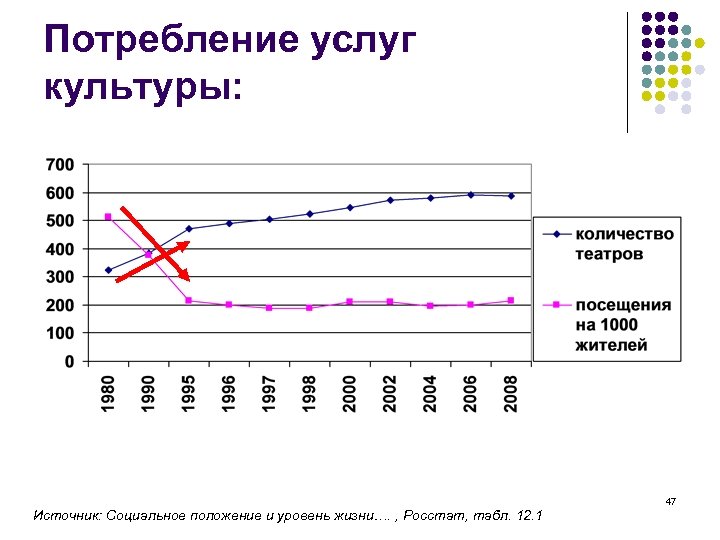 Потребление услуг культуры:

700
600
500
400
300
200
100
0

1980 1990 1995 1996 1997 1998 2000 2002 2004 2006 2008

количество театров

посещения на 1000 жителей

47

Источник: Социальное положение и уровень жизни…. , Росстат, табл. 12.1